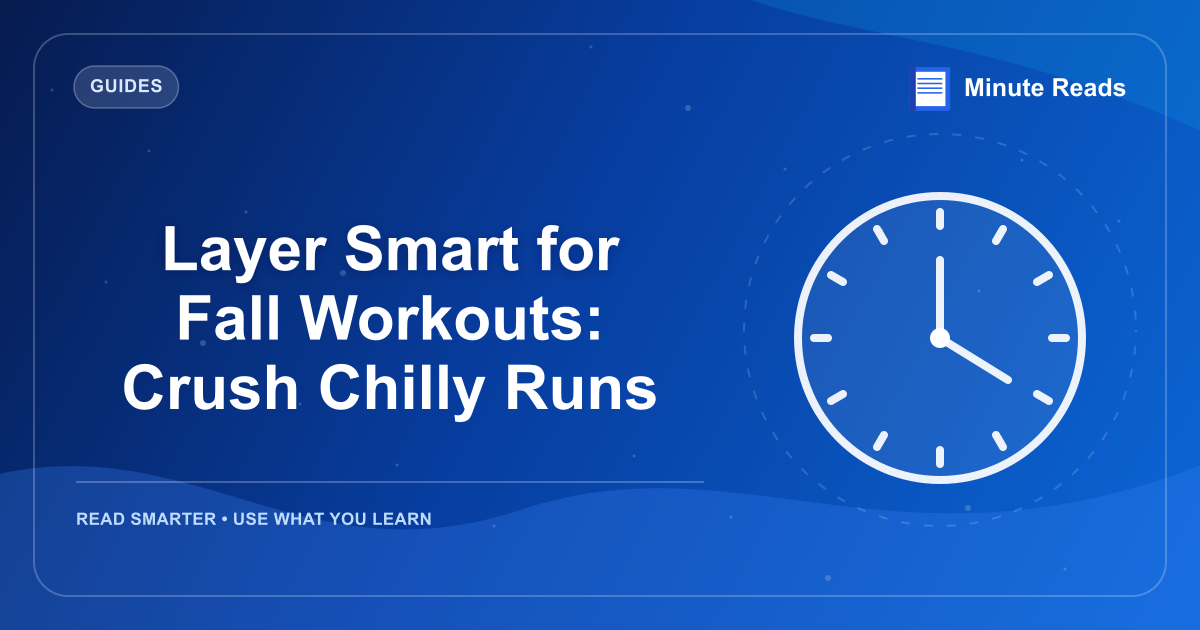 GUIDES

Minute Reads

Layer Smart for Fall Workouts: Crush Chilly Runs

READ SMARTER • USE WHAT YOU LEARN